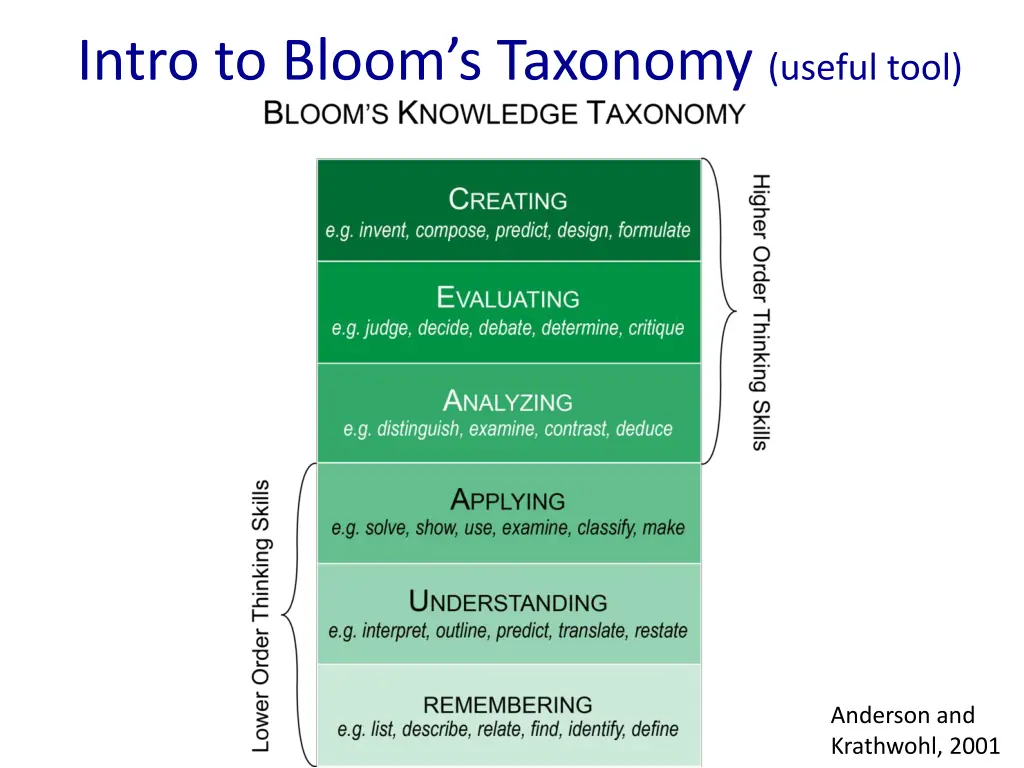 Intro to Bloom's Taxonomy (useful tool)

BLOOM'S KNOWLEDGE TAXONOMY

CREATING
e.g. invent, compose, predict, design, formulate

EVALUATING
e.g. judge, decide, debate, determine, critique

ANALYZING
e.g. distinguish, examine, contrast, deduce

APPLYING
e.g. solve, show, use, examine, classify, make

UNDERSTANDING
e.g. interpret, outline, predict, translate, restate

REMEMBERING
e.g. list, describe, relate, find, identify, define

Higher Order Thinking Skills

Lower Order Thinking Skills

Anderson and Krathwohl, 2001